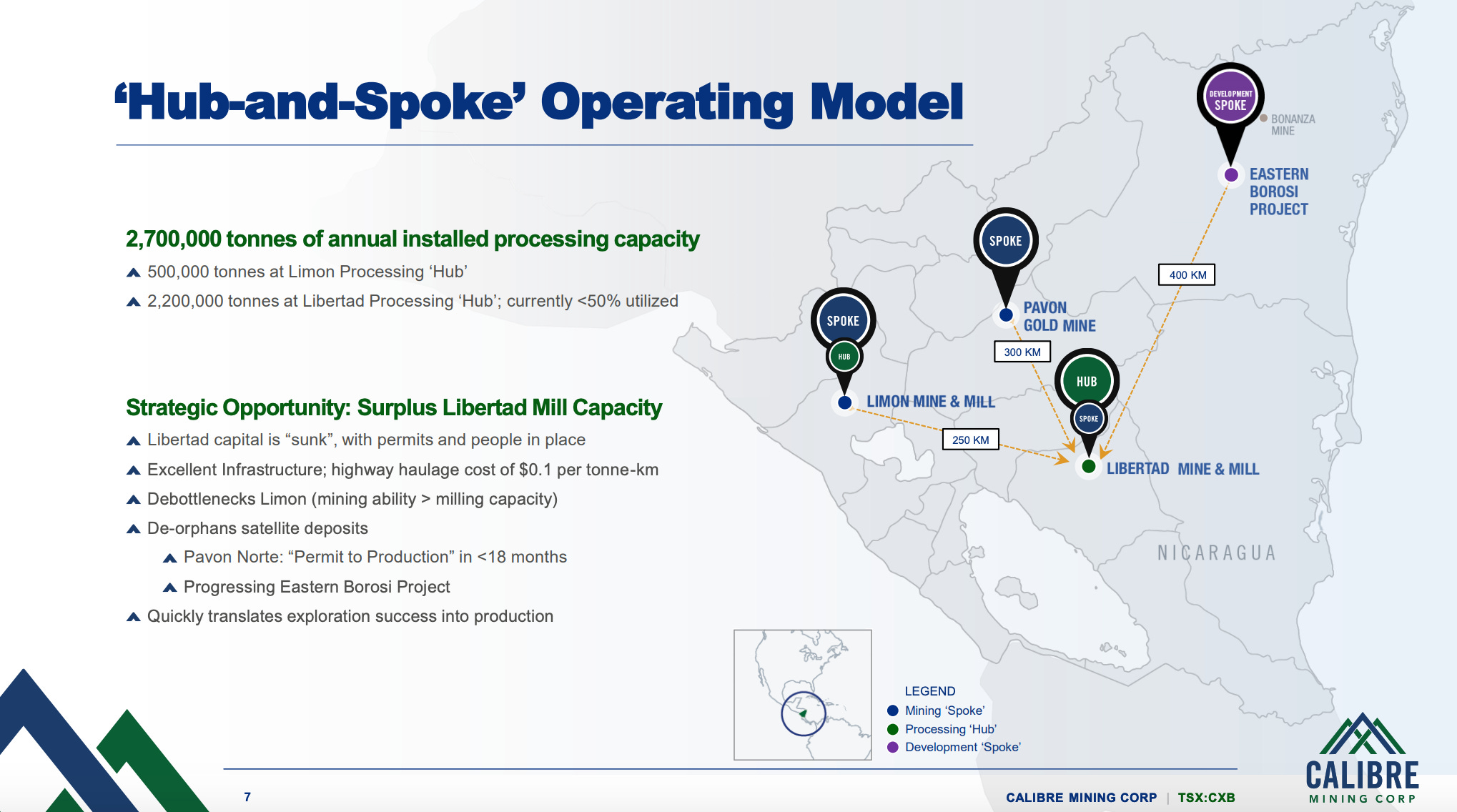 ‘Hub-and-Spoke’ Operating Model

2,700,000 tonnes of annual installed processing capacity

500,000 tonnes at Limon Processing ‘Hub’

2,200,000 tonnes at Libertad Processing ‘Hub’; currently <50% utilized

Strategic Opportunity: Surplus Libertad Mill Capacity

Libertad capital is “sunk”, with permits and people in place

Excellent Infrastructure; highway haulage cost of $0.1 per tonne-km

Debottlenecks Limon (mining ability > milling capacity)

De-orphans satellite deposits

Pavon Norte: “Permit to Production” in <18 months

Progressing Eastern Borosi Project

Quickly translates exploration success into production

DEVELOPMENT SPOKE

BONANZA MINE

EASTERN BOROSI PROJECT

SPOKE

PAVON GOLD MINE

400 KM

SPOKE

HUB

LIMON MINE & MILL

300 KM

HUB

SPOKE

250 KM

LIBERTAD MINE & MILL

NICARAGUA

LEGEND
Mining ‘Spoke’
Processing ‘Hub’
Development ‘Spoke’

7

CALIBRE MINING CORP | TSX:CXB

CALIBRE MINING CORP